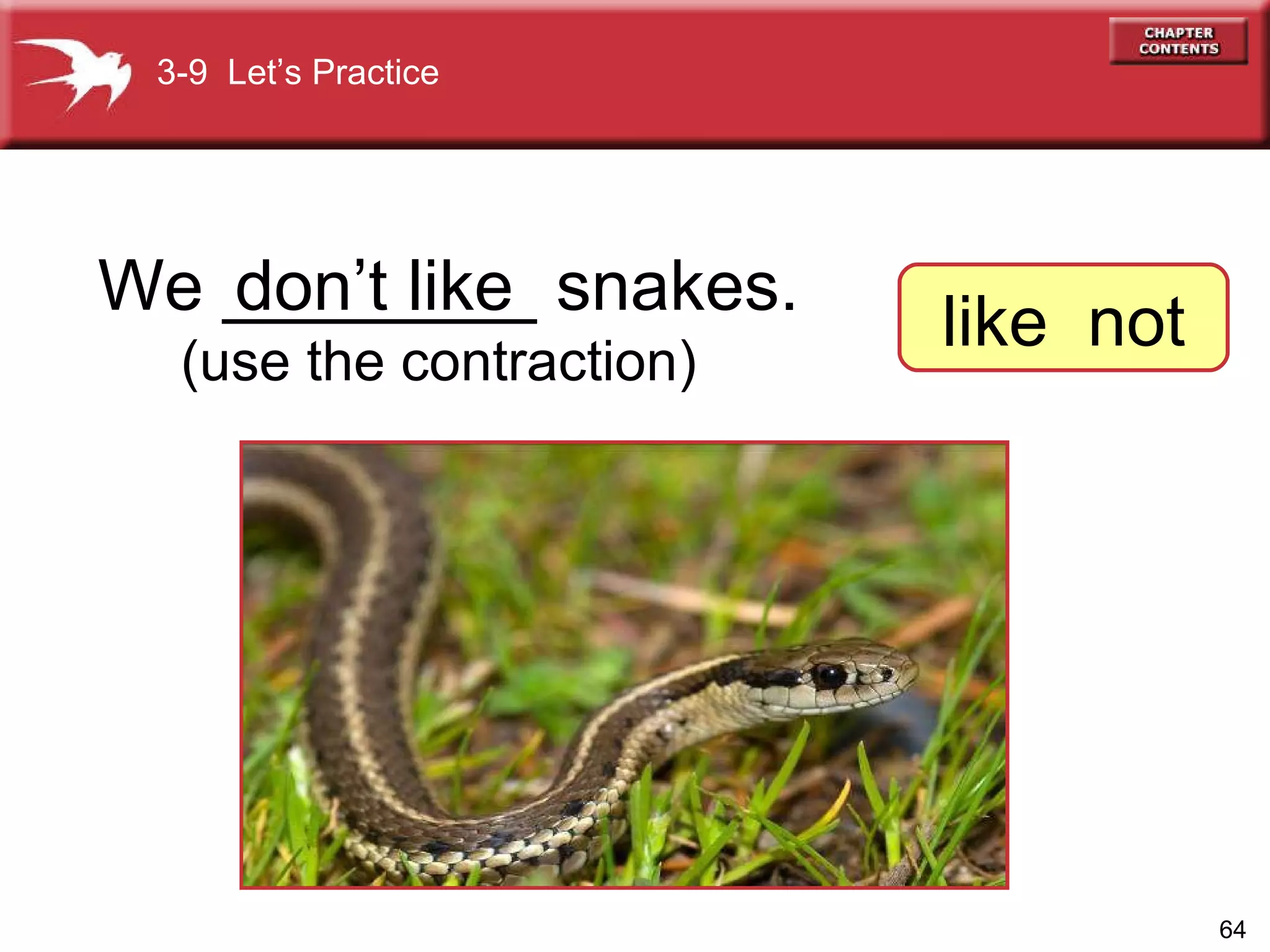 3-9 Let’s Practice

CHAPTER CONTENTS

We don’t like snakes.
(use the contraction)

like not

64